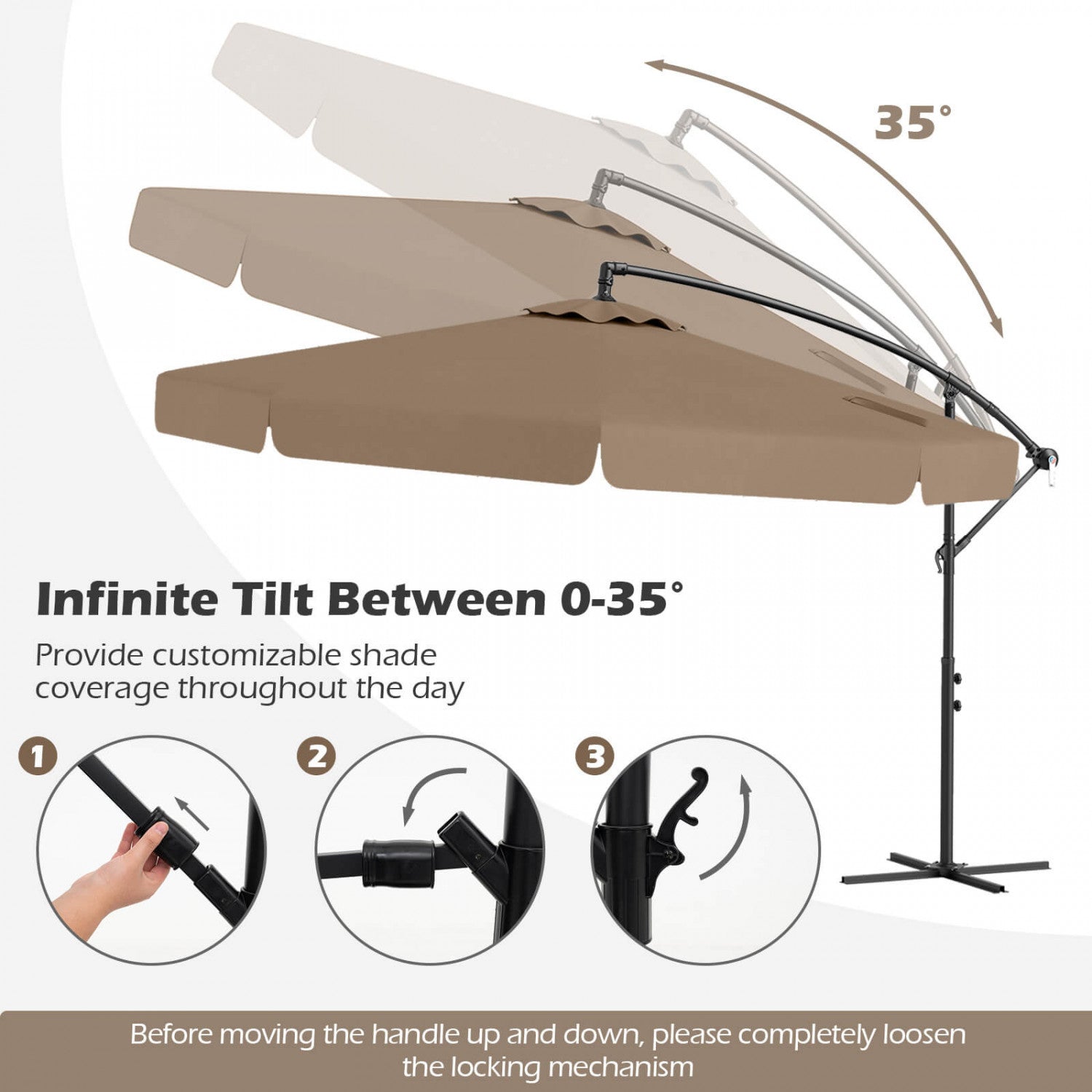 35°

Infinite Tilt Between 0-35°

Provide customizable shade coverage throughout the day

1

2

3

Before moving the handle up and down, please completely loosen the locking mechanism